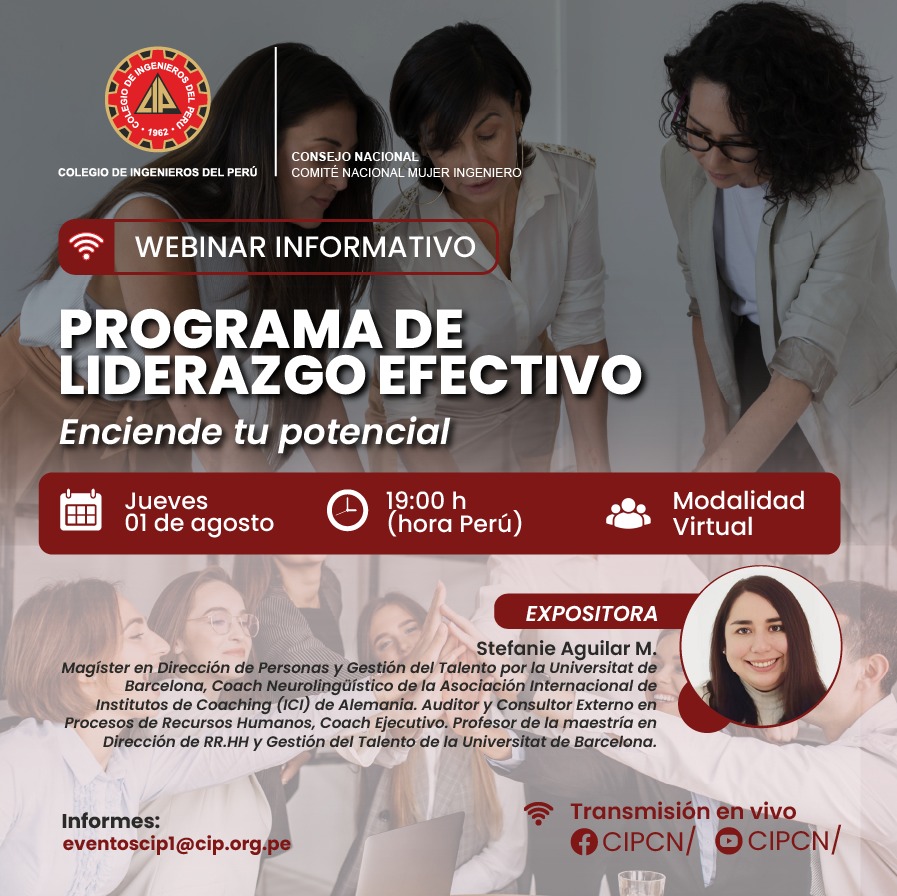 COLEGIO DE INGENIEROS DEL PERÚ
CIP
1962
COLEGIO DE INGENIEROS DEL PERÚ

CONSEJO NACIONAL
COMITÉ NACIONAL MUJER INGENIERO

WEBINAR INFORMATIVO

PROGRAMA DE LIDERAZGO EFECTIVO

Enciende tu potencial

Jueves
01 de agosto

19:00 h
(hora Perú)

Modalidad
Virtual

EXPOSITORA

Stefanie Aguilar M.

Magíster en Dirección de Personas y Gestión del Talento por la Universitat de Barcelona, Coach Neurolingüístico de la Asociación Internacional de Institutos de Coaching (ICI) de Alemania. Auditor y Consultor Externo en Procesos de Recursos Humanos, Coach Ejecutivo. Profesor de la maestría en Dirección de RR.HH y Gestión del Talento de la Universitat de Barcelona.

Informes:
eventoscip1@cip.org.pe

Transmisión en vivo
CIPCN/ CIPCN/